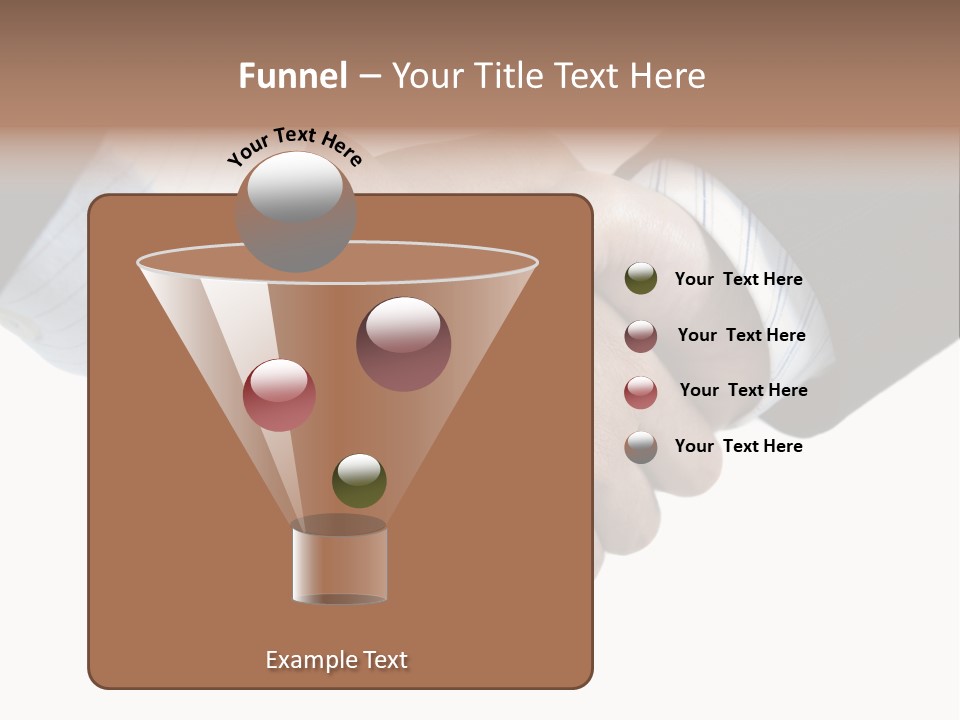 Funnel – Your Title Text Here

Your Text Here

Your Text Here

Your Text Here

Your Text Here

Your Text Here

Example Text